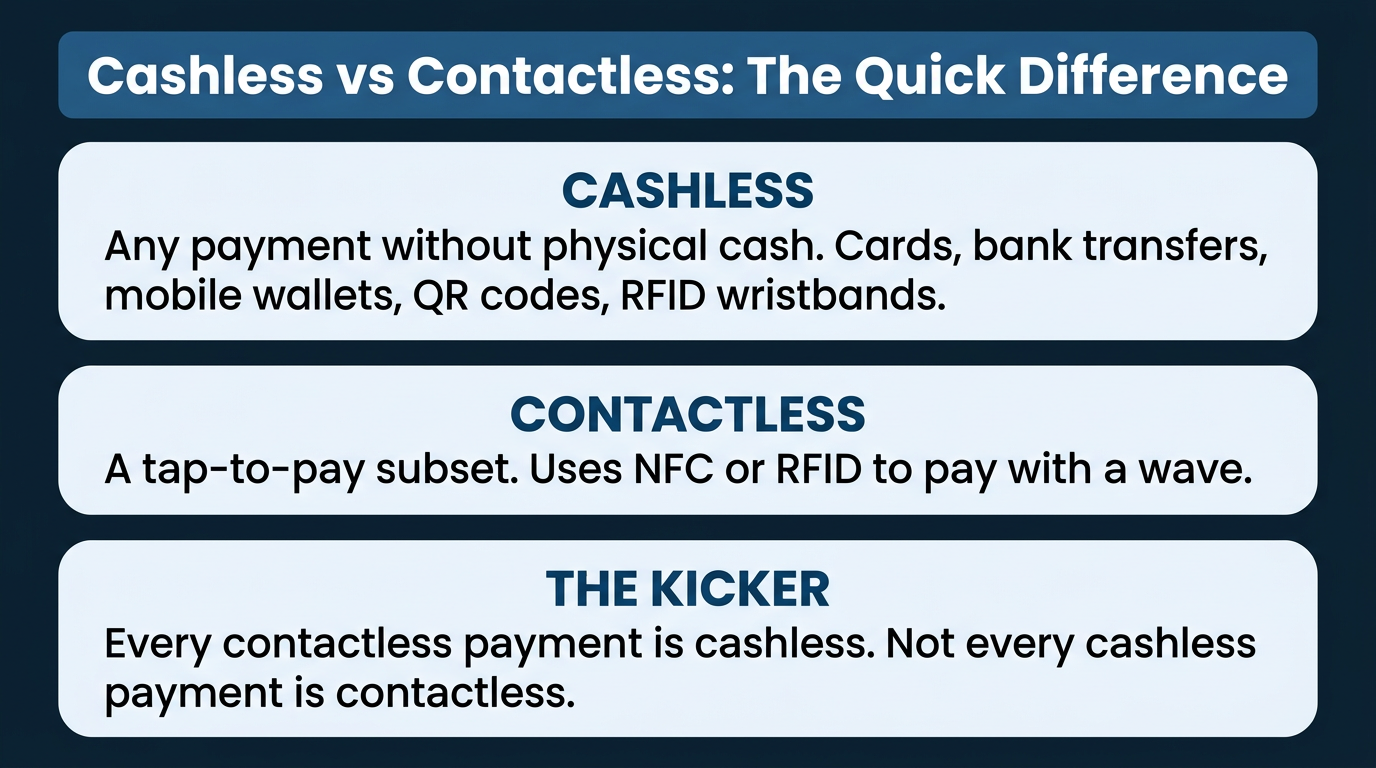 Cashless vs Contactless: The Quick Difference

CASHLESS

Any payment without physical cash. Cards, bank transfers, mobile wallets, QR codes, RFID wristbands.

CONTACTLESS

A tap-to-pay subset. Uses NFC or RFID to pay with a wave.

THE KICKER

Every contactless payment is cashless. Not every cashless payment is contactless.